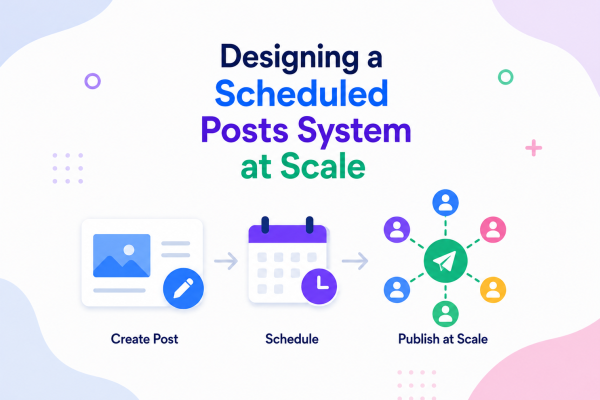 Designing a Scheduled Posts System at Scale

Create Post

Schedule

Publish at Scale